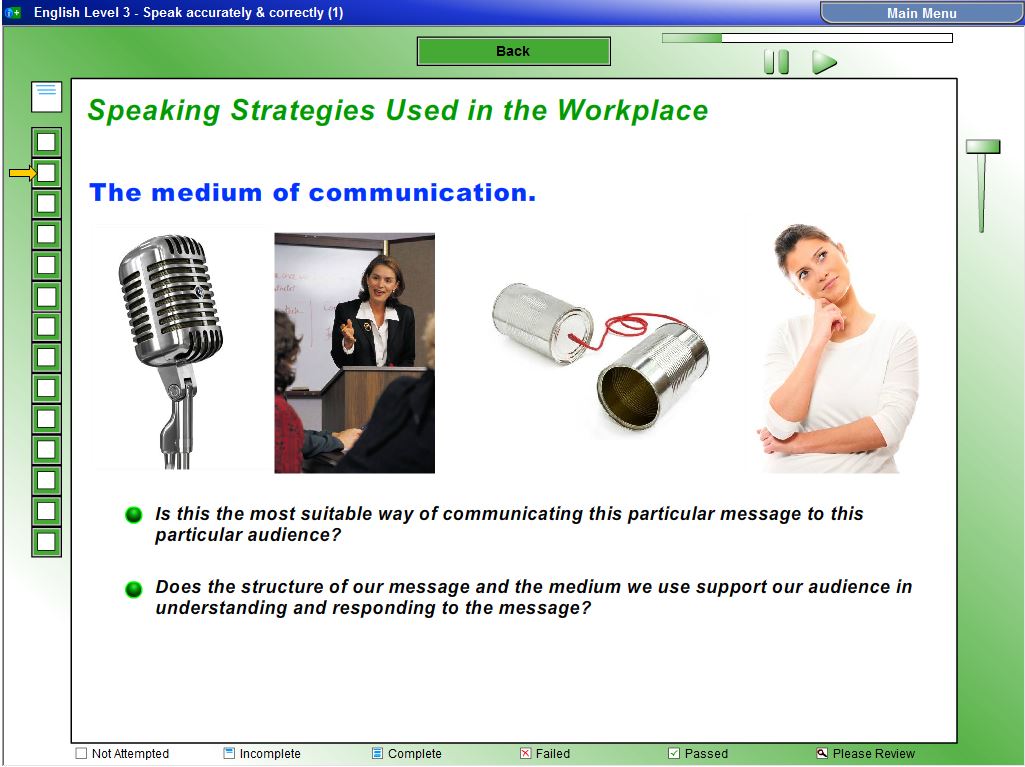 English Level 3 - Speak accurately & correctly (1)

Main Menu

Back

Speaking Strategies Used in the Workplace

The medium of communication.

Is this the most suitable way of communicating this particular message to this particular audience?

Does the structure of our message and the medium we use support our audience in understanding and responding to the message?

Not Attempted
Incomplete
Complete
Failed
Passed
Please Review